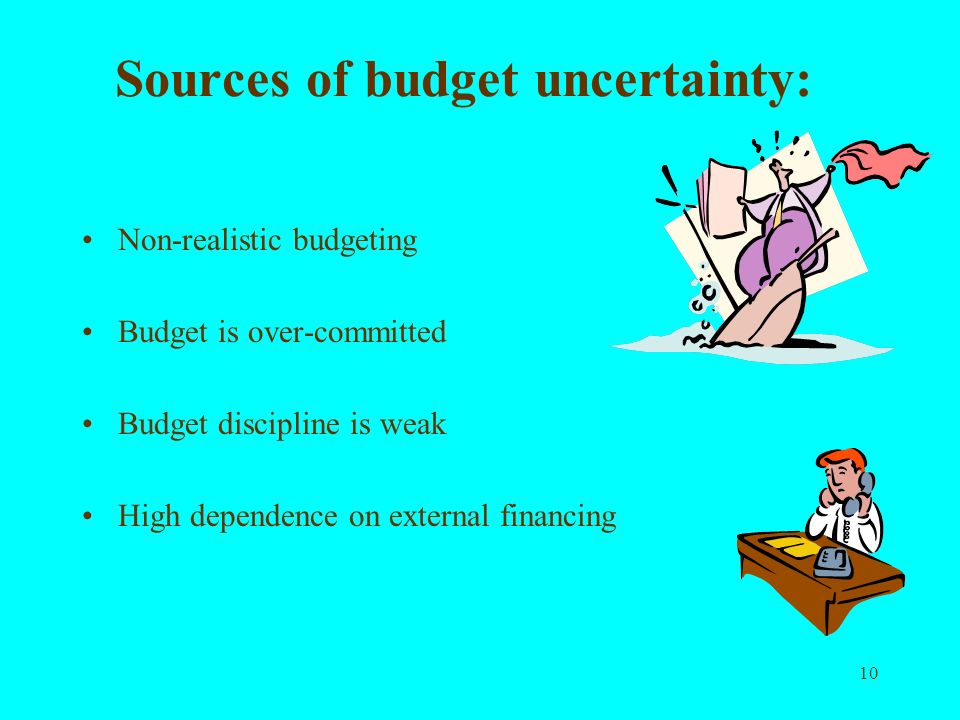 Sources of budget uncertainty:

• Non-realistic budgeting

• Budget is over-committed

• Budget discipline is weak

• High dependence on external financing

10